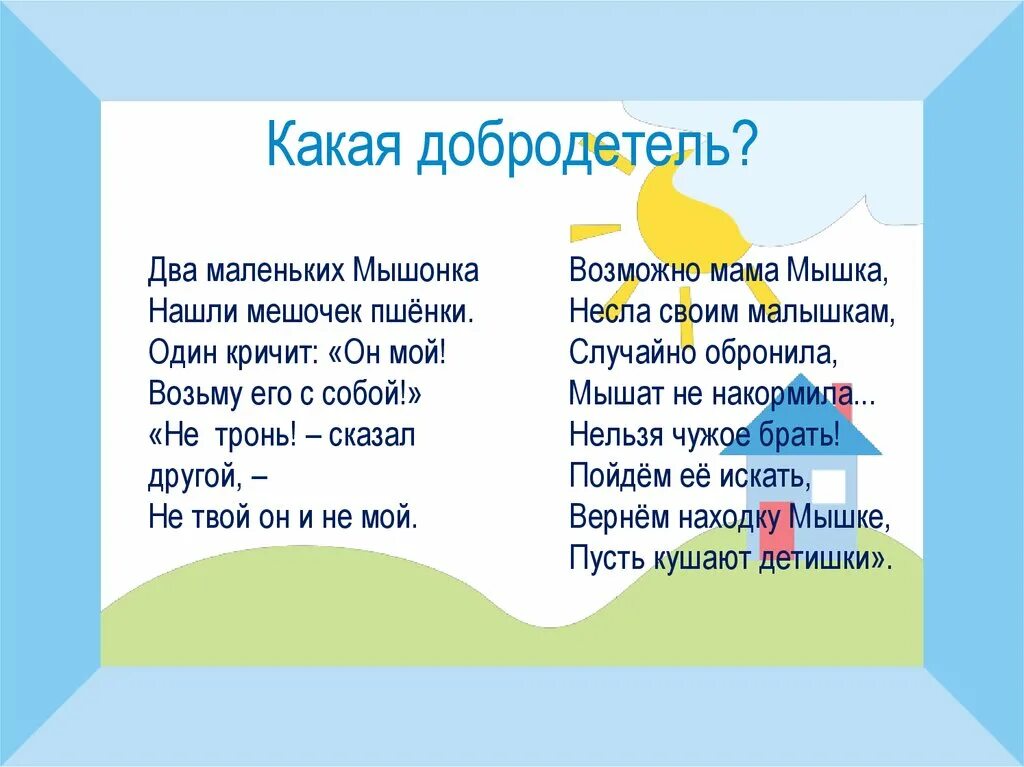 Какая добродетель?

Два маленьких Мышонка
Нашли мешочек пшёнки.
Один кричит: «Он мой!
Возьму его с собой!»
«Не тронь! – сказал другой, –
Не твой он и не мой.

Возможно мама Мышка,
Несла своим малышкам,
Случайно обронила,
Мышат не накормила...
Нельзя чужое брать!
Пойдём её искать,
Вернём находку Мышке,
Пусть кушают детишки».